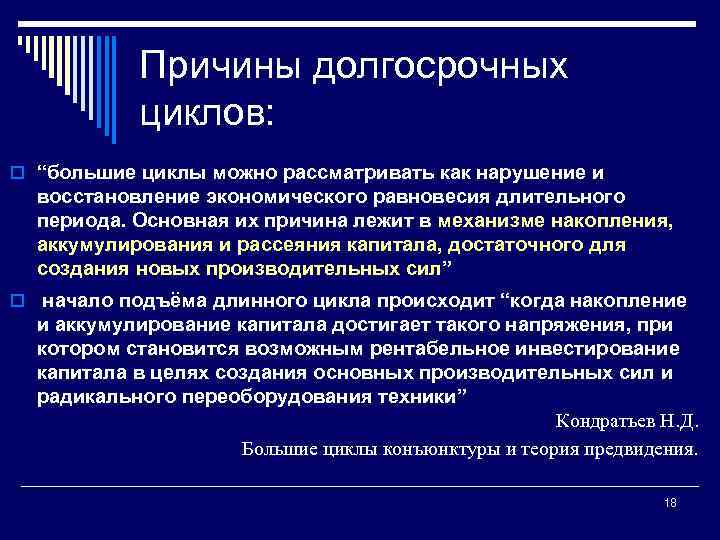 Причины долгосрочных циклов:

“большие циклы можно рассматривать как нарушение и восстановление экономического равновесия длительного периода. Основная их причина лежит в механизме накопления, аккумулирования и рассеяния капитала, достаточного для создания новых производительных сил”

начало подъёма длинного цикла происходит “когда накопление и аккумулирование капитала достигает такого напряжения, при котором становится возможным рентабельное инвестирование капитала в целях создания основных производительных сил и радикального переоборудования техники”

Кондратьев Н.Д.

Большие циклы конъюнктуры и теория предвидения.

18